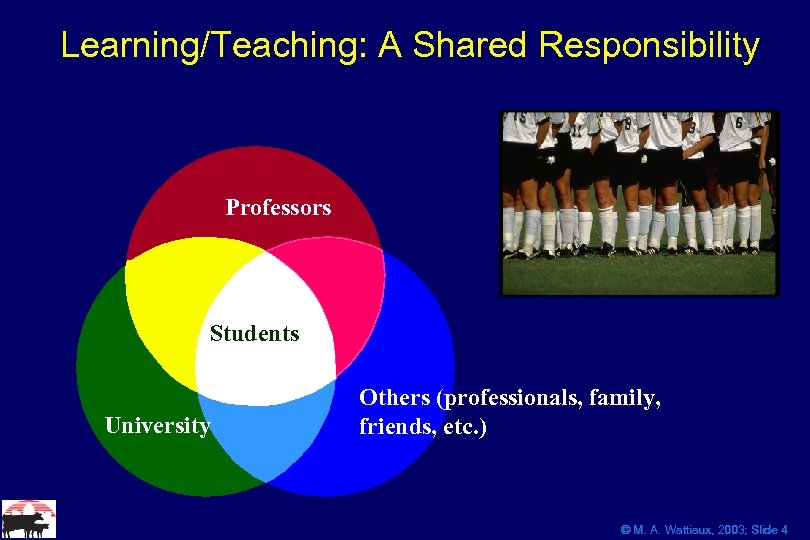 Learning/Teaching: A Shared Responsibility

Professors

Students

University

Others (professionals, family, friends, etc.)

© M. A. Wattiaux, 2003; Slide 4